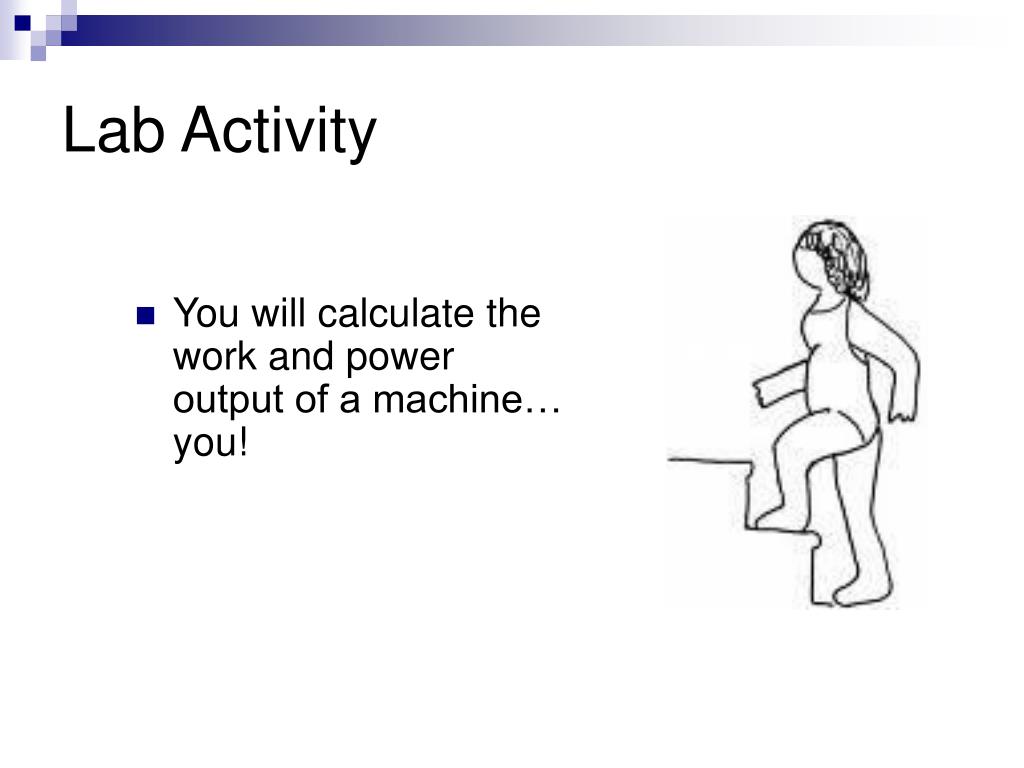 Lab Activity

You will calculate the work and power output of a machine… you!